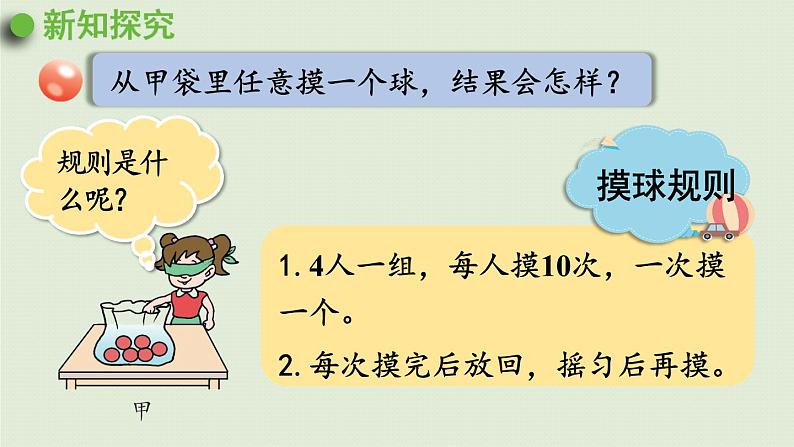 新知探究

从甲袋里任意摸一个球，结果会怎样？

规则是什么呢？

摸球规则

1. 4人一组，每人摸10次，一次摸一个。

2. 每次摸完后放回，摇匀后再摸。

甲